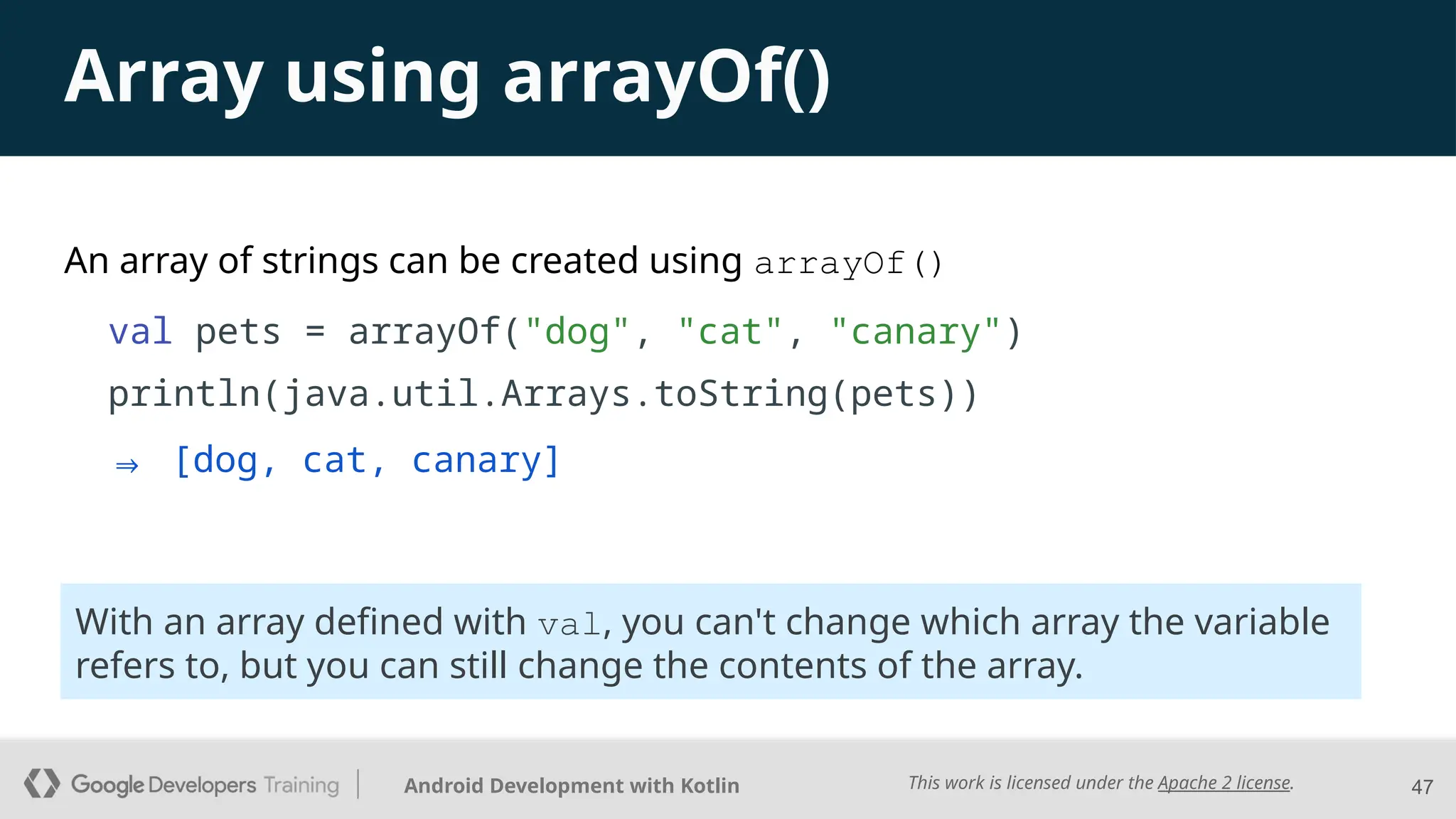 Array using arrayOf()

An array of strings can be created using arrayOf()

val pets = arrayOf("dog", "cat", "canary")
println(java.util.Arrays.toString(pets))
⇒ [dog, cat, canary]

With an array defined with val, you can't change which array the variable refers to, but you can still change the contents of the array.

Google Developers Training | Android Development with Kotlin

This work is licensed under the Apache 2 license.

47